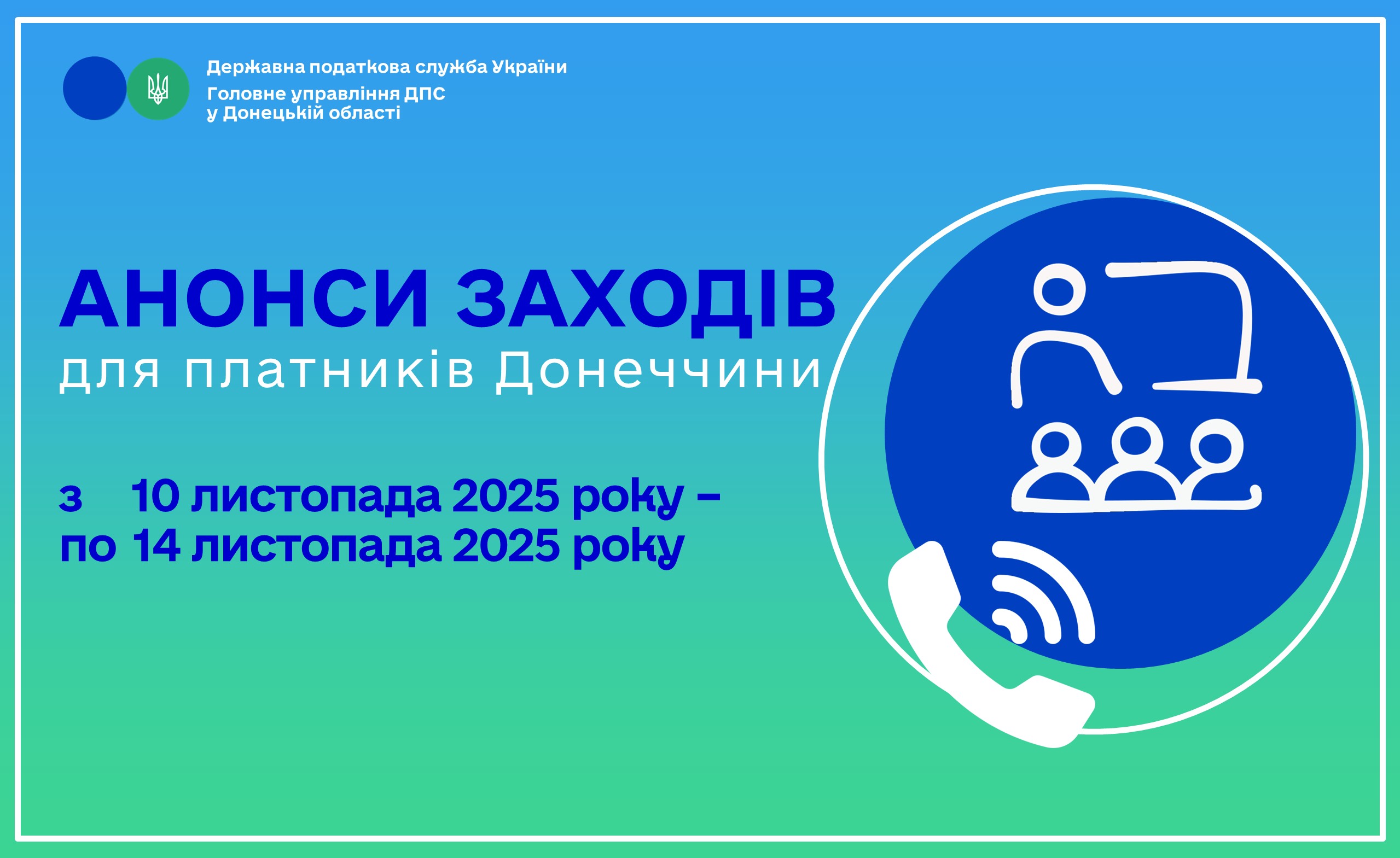 Державна податкова служба України
Головне управління ДПС у Донецькій області

АНОНСИ ЗАХОДІВ
для платників Донеччини

з 10 листопада 2025 року –
по 14 листопада 2025 року